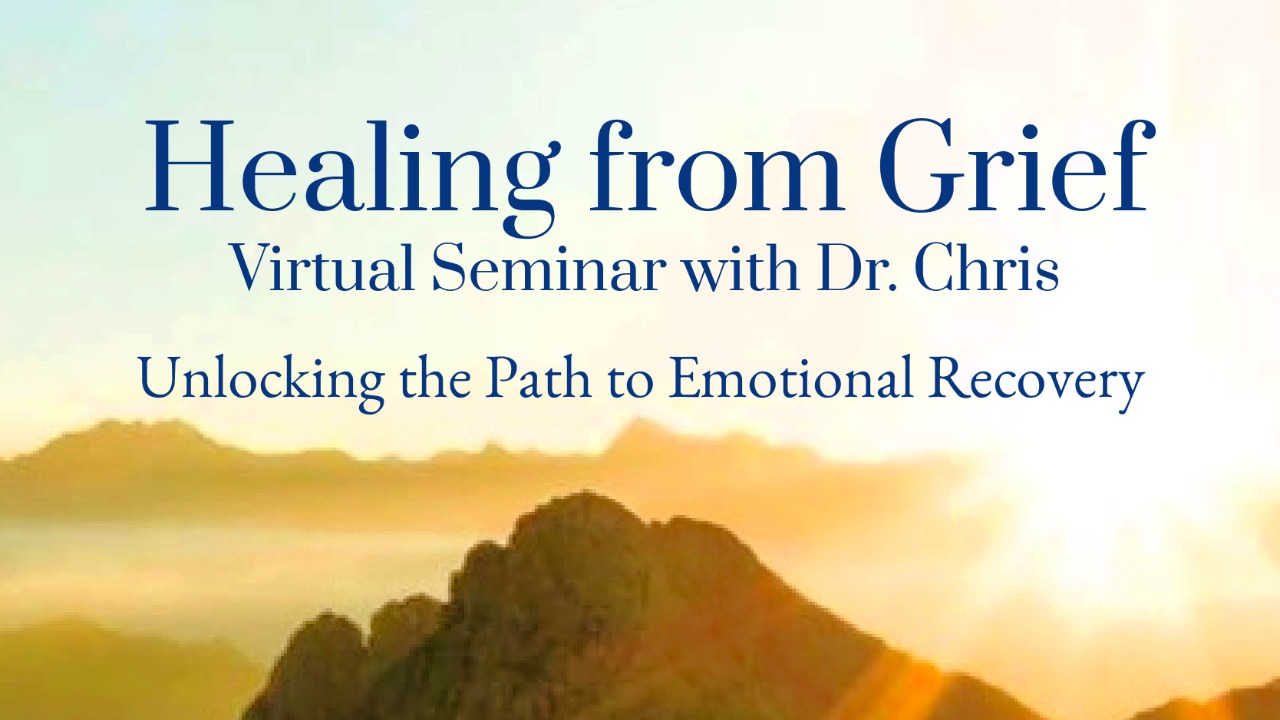 Healing from Grief
Virtual Seminar with Dr. Chris

Unlocking the Path to Emotional Recovery